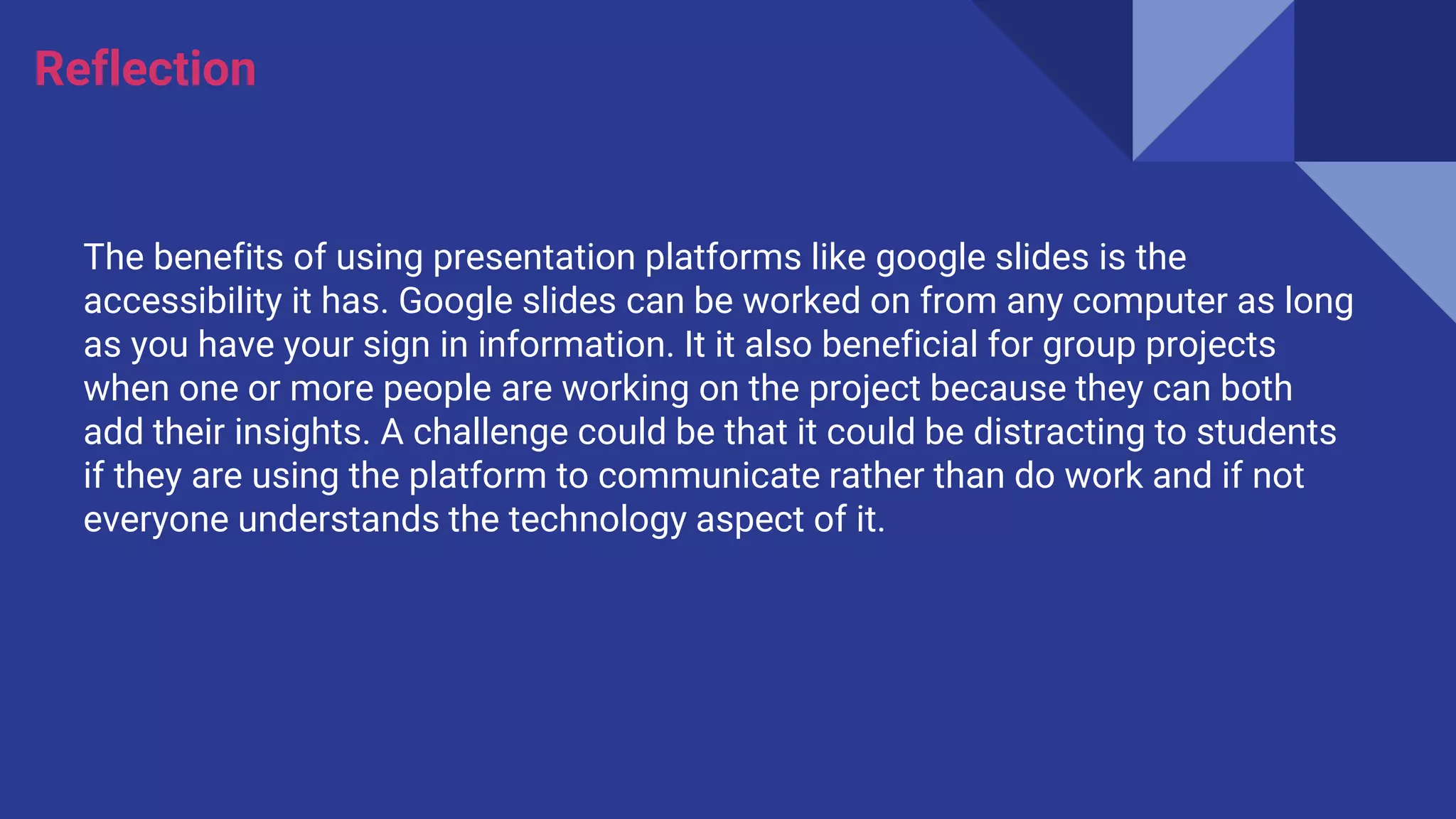 Reflection

The benefits of using presentation platforms like google slides is the accessibility it has. Google slides can be worked on from any computer as long as you have your sign in information. It it also beneficial for group projects when one or more people are working on the project because they can both add their insights. A challenge could be that it could be distracting to students if they are using the platform to communicate rather than do work and if not everyone understands the technology aspect of it.